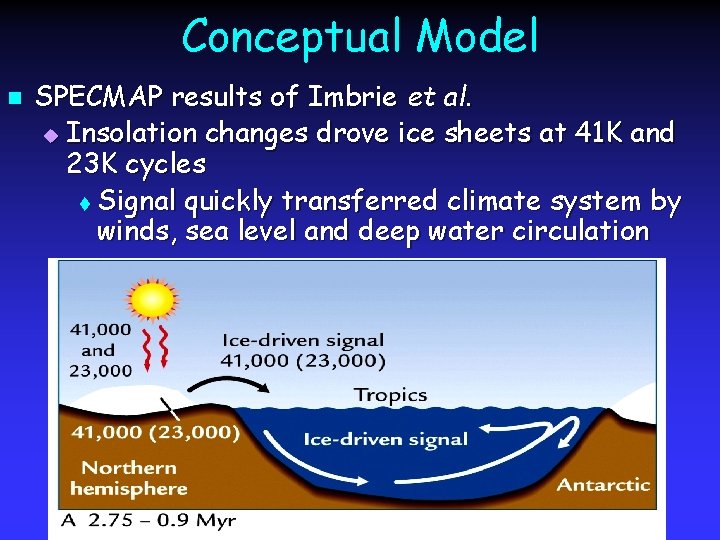 Conceptual Model

SPECMAP results of Imbrie et al.

Insolation changes drove ice sheets at 41K and 23K cycles

Signal quickly transferred climate system by winds, sea level and deep water circulation

41,000 and 23,000

Ice-driven signal 41,000 (23,000)

Tropics

41,000 (23,000)

Ice-driven signal

Northern hemisphere

Antarctic

A 2.75 – 0.9 Myr